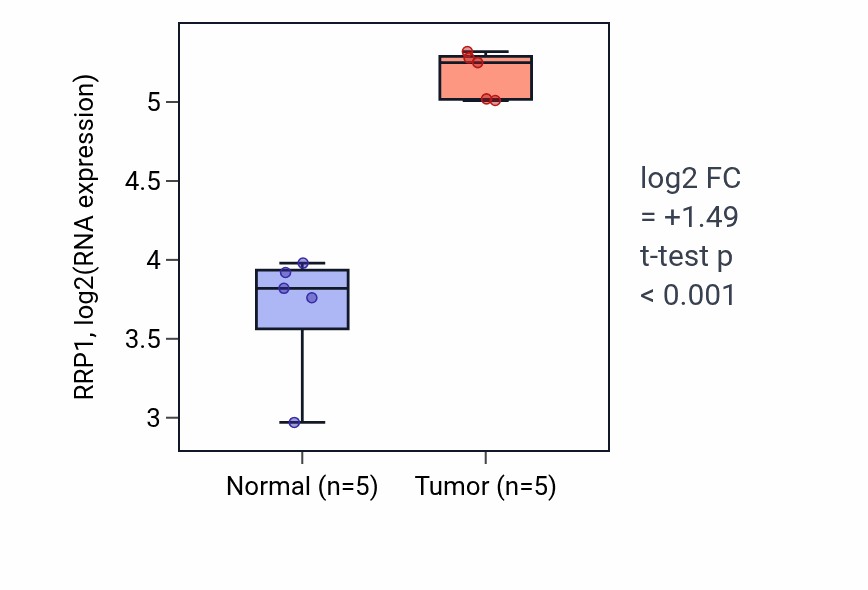 RRP1, log2(RNA expression)

5
4.5
4
3.5
3

Normal (n=5)
Tumor (n=5)

log2 FC
= +1.49
t-test p
< 0.001